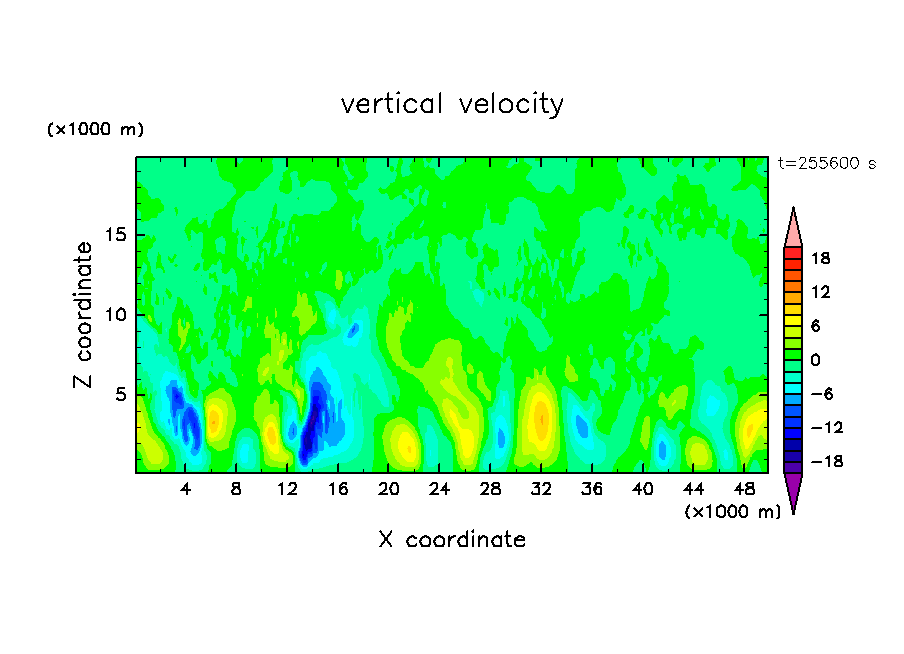 vertical velocity

(×1000 m)

t=255600 s

Z coordinate

15
10
5

4 8 12 16 20 24 28 32 36 40 44 48

(×1000 m)

X coordinate

18
12
6
0
−6
−12
−18